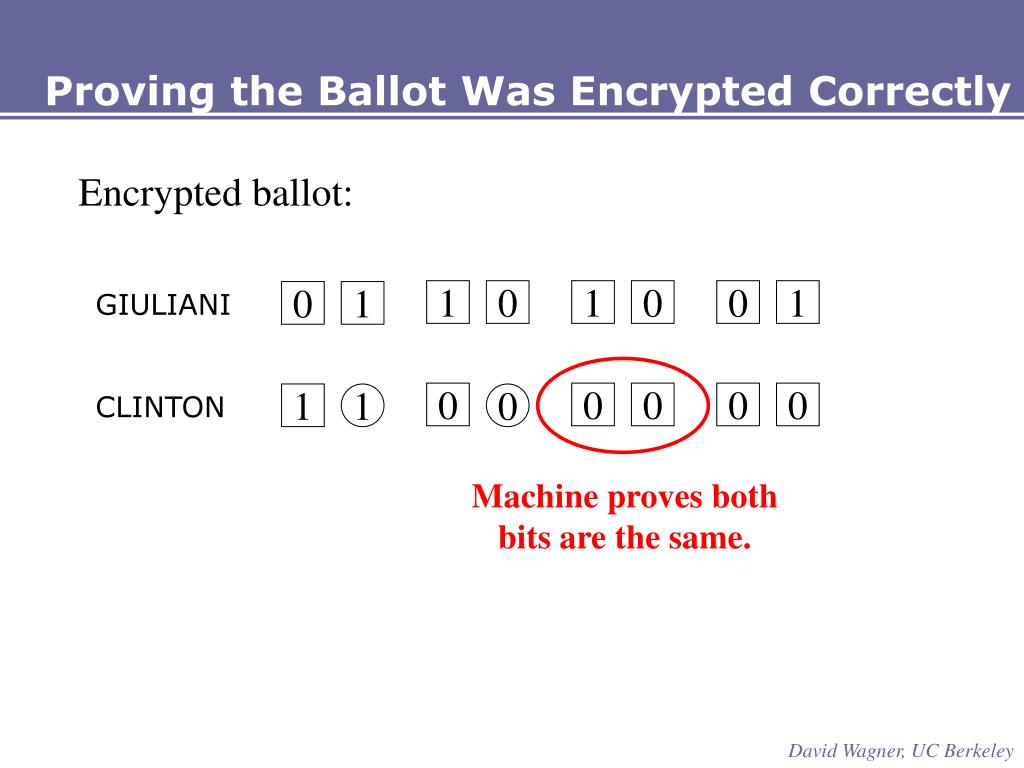 Proving the Ballot Was Encrypted Correctly

Encrypted ballot:

GIULIANI 0 1 1 0 1 0 0 1

CLINTON 1 1 0 0 0 0 0 0

Machine proves both bits are the same.

David Wagner, UC Berkeley